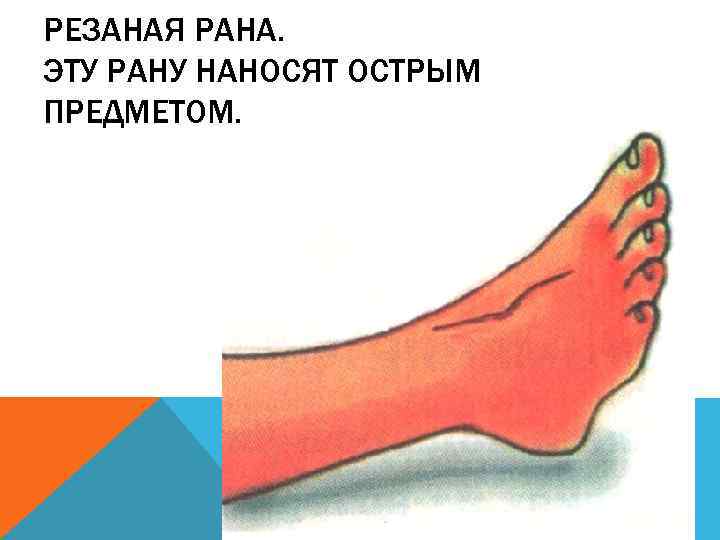 РЕЗАНАЯ РАНА.
ЭТУ РАНУ НАНОСЯТ ОСТРЫМ ПРЕДМЕТОМ.